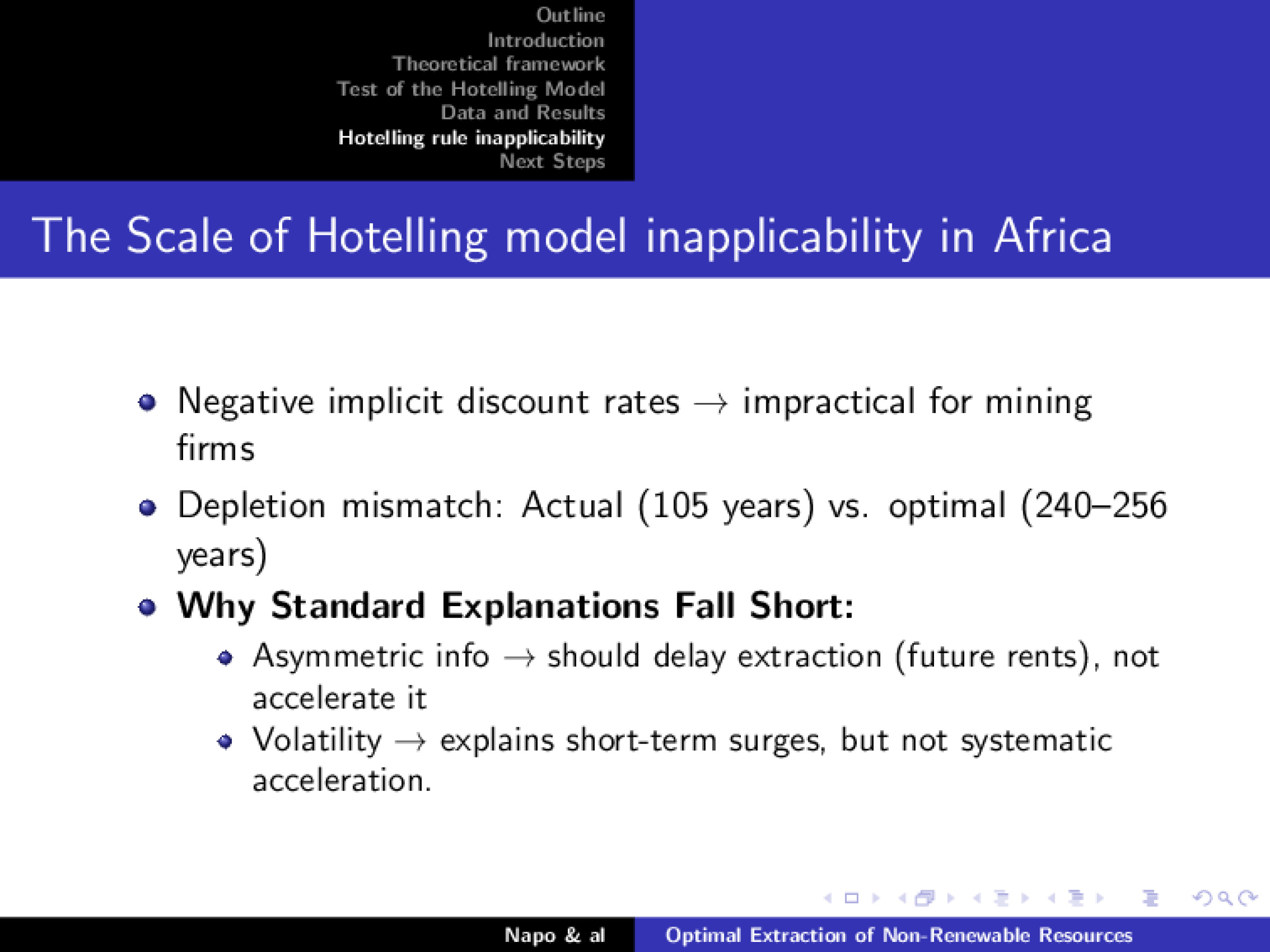 Outline
Introduction
Theoretical framework
Test of the Hotelling Model
Data and Results
Hotelling rule inapplicability
Next Steps

The Scale of Hotelling model inapplicability in Africa

- Negative implicit discount rates $\rightarrow$ impractical for mining firms
- Depletion mismatch: Actual (105 years) vs. optimal (240–256 years)
- **Why Standard Explanations Fall Short:**
  - Asymmetric info $\rightarrow$ should delay extraction (future rents), not accelerate it
  - Volatility $\rightarrow$ explains short-term surges, but not systematic acceleration.

Napo & al

Optimal Extraction of Non-Renewable Resources